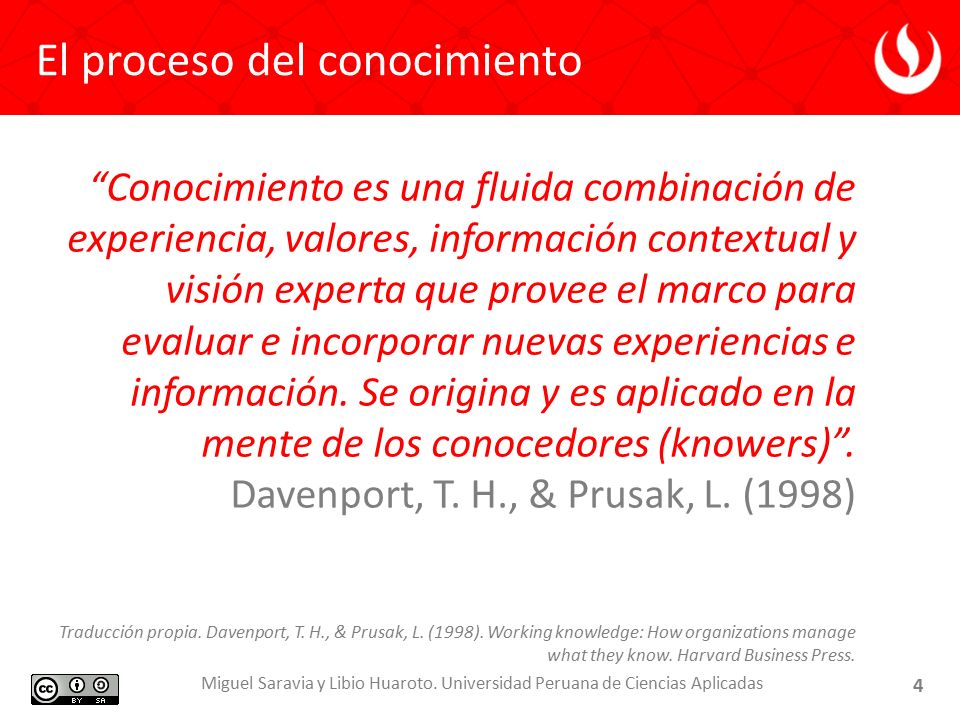 El proceso del conocimiento

“Conocimiento es una fluida combinación de experiencia, valores, información contextual y visión experta que provee el marco para evaluar e incorporar nuevas experiencias e información. Se origina y es aplicado en la mente de los conocedores (knowers)”.
Davenport, T. H., & Prusak, L. (1998)

Traducción propia. Davenport, T. H., & Prusak, L. (1998). Working knowledge: How organizations manage what they know. Harvard Business Press.

cc BY SA

Miguel Saravia y Libio Huaroto. Universidad Peruana de Ciencias Aplicadas

4